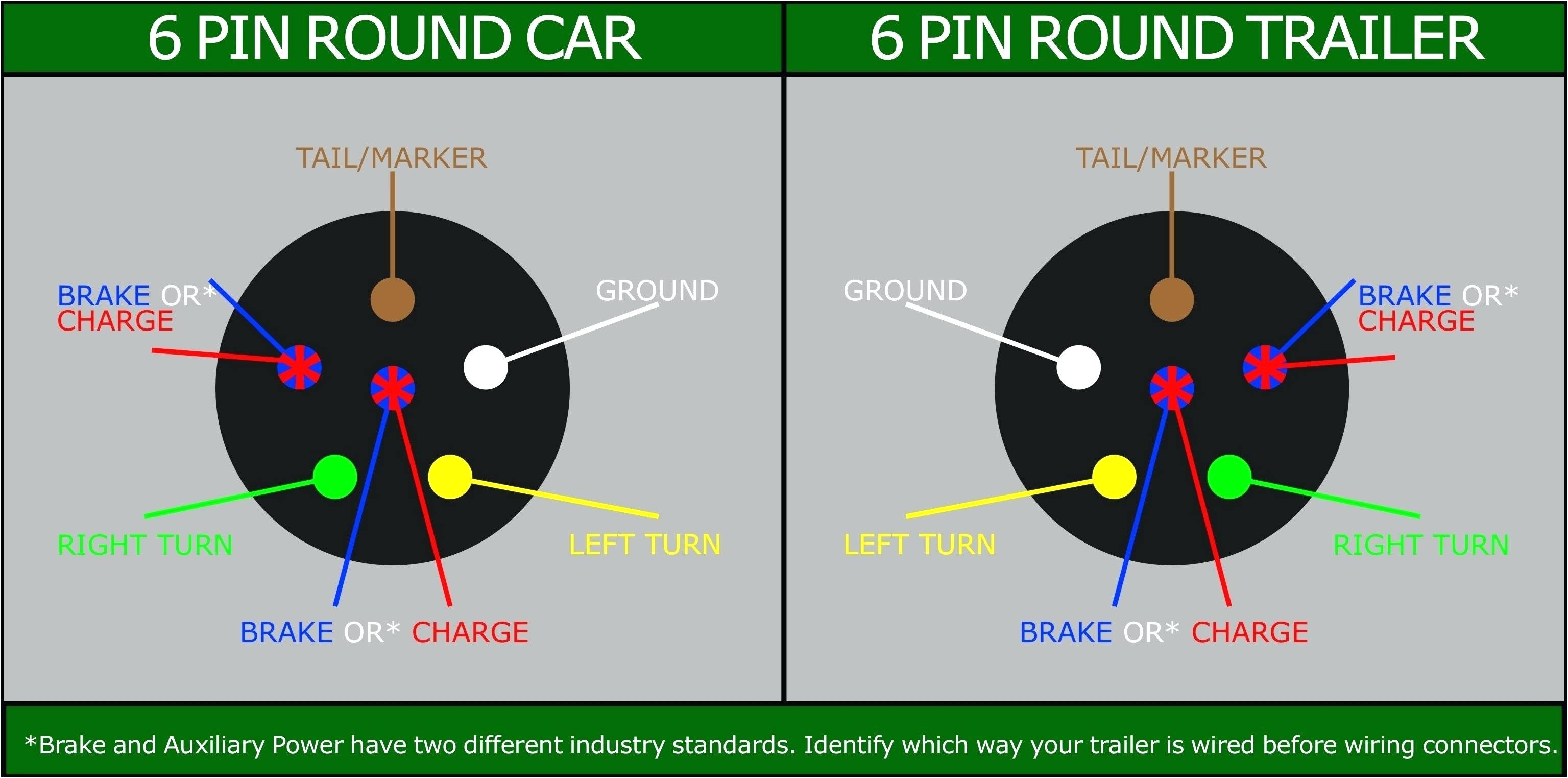 6 PIN ROUND CAR

TAIL/MARKER

BRAKE OR*
CHARGE

GROUND

RIGHT TURN

LEFT TURN

BRAKE OR* CHARGE

6 PIN ROUND TRAILER

TAIL/MARKER

GROUND

BRAKE OR*
CHARGE

LEFT TURN

RIGHT TURN

BRAKE OR* CHARGE

*Brake and Auxiliary Power have two different industry standards. Identify which way your trailer is wired before wiring connectors.